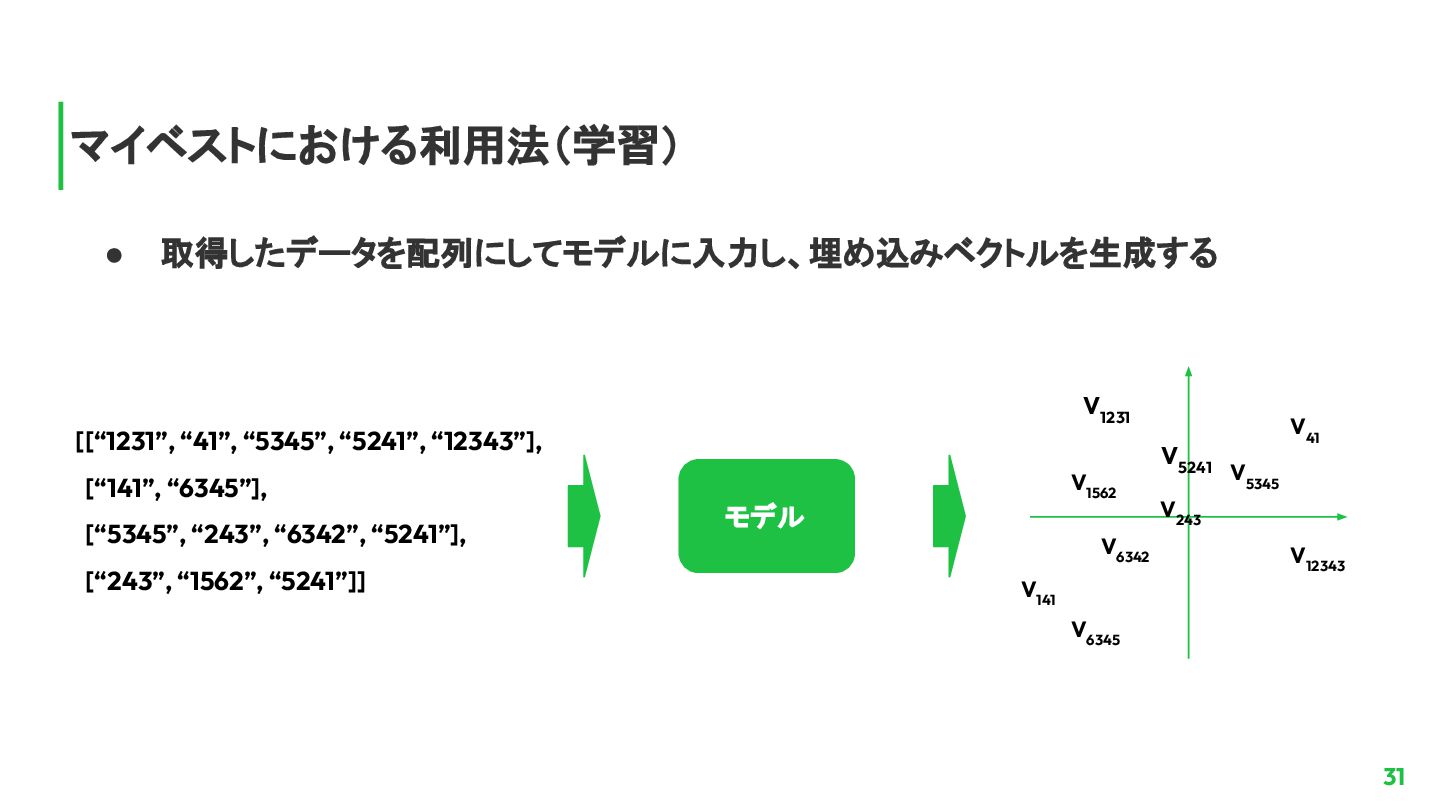 マイベストにおける利用法（学習）

● 取得したデータを配列にしてモデルに入力し、埋め込みベクトルを生成する

[[“1231”, “41”, “5345”, “5241”, “12343”],
[“141”, “6345”],
[“5345”, “243”, “6342”, “5241”],
[“243”, “1562”, “5241”]]

モデル

$V_{1231}$
$V_{41}$
$V_{5241}$
$V_{5345}$
$V_{1562}$
$V_{243}$
$V_{6342}$
$V_{12343}$
$V_{141}$
$V_{6345}$

31